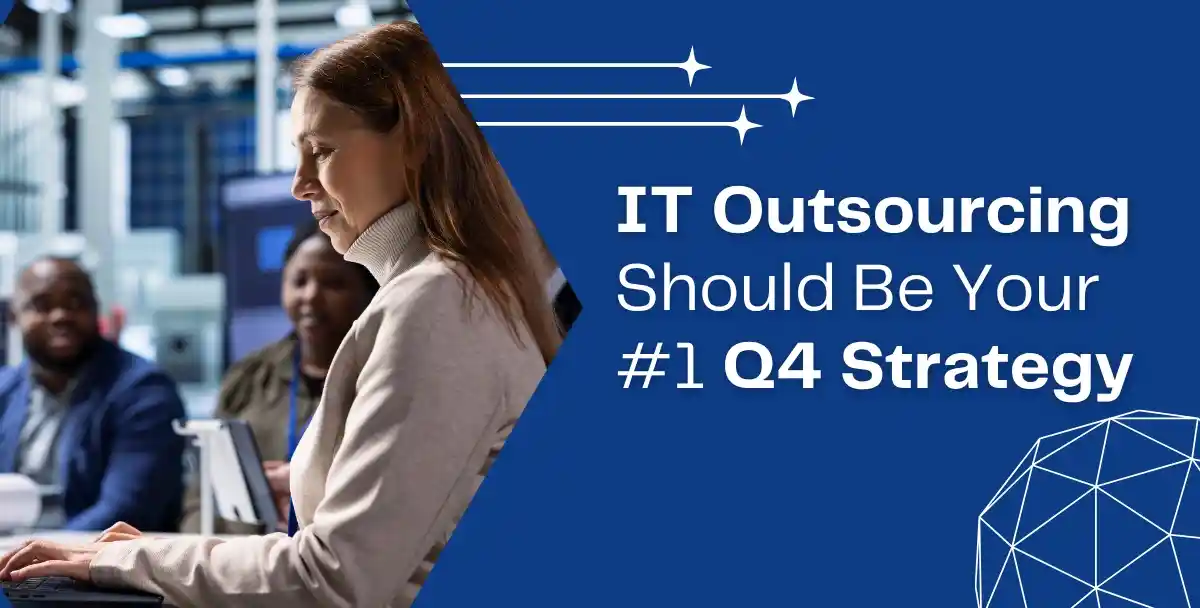 IT Outsourcing Should Be Your #1 Q4 Strategy